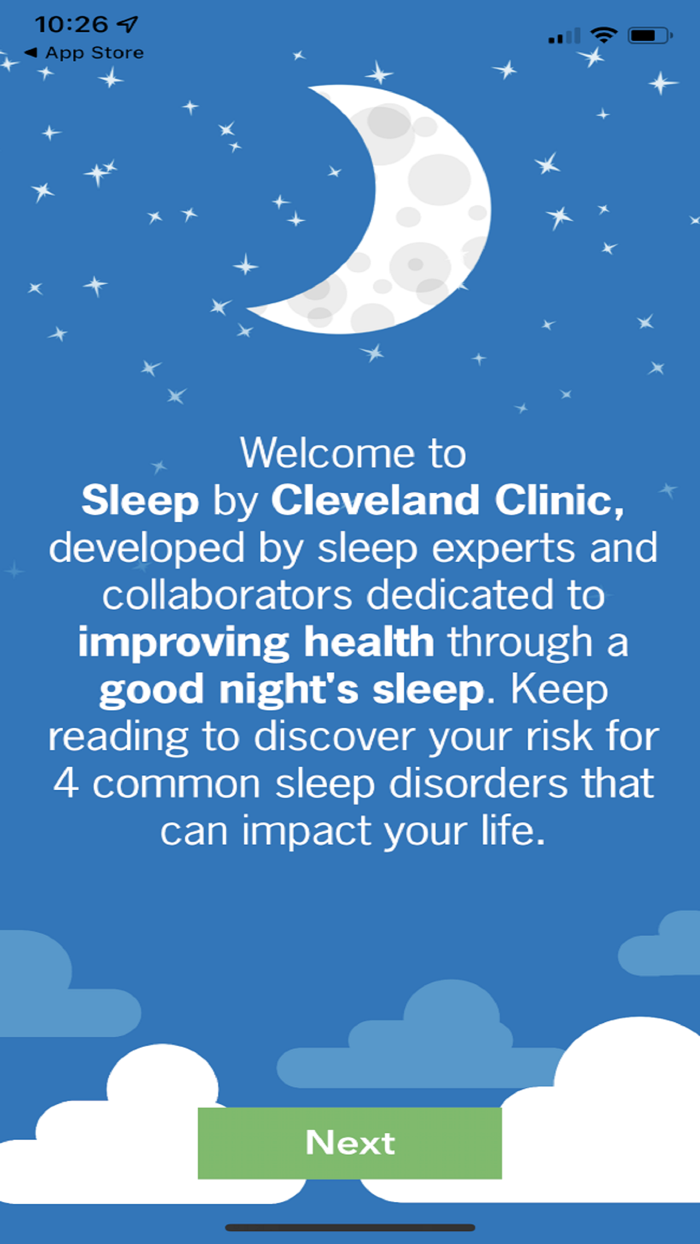 10:26
◀ App Store

Welcome to
Sleep by Cleveland Clinic, developed by sleep experts and collaborators dedicated to improving health through a good night's sleep. Keep reading to discover your risk for 4 common sleep disorders that can impact your life.

Next